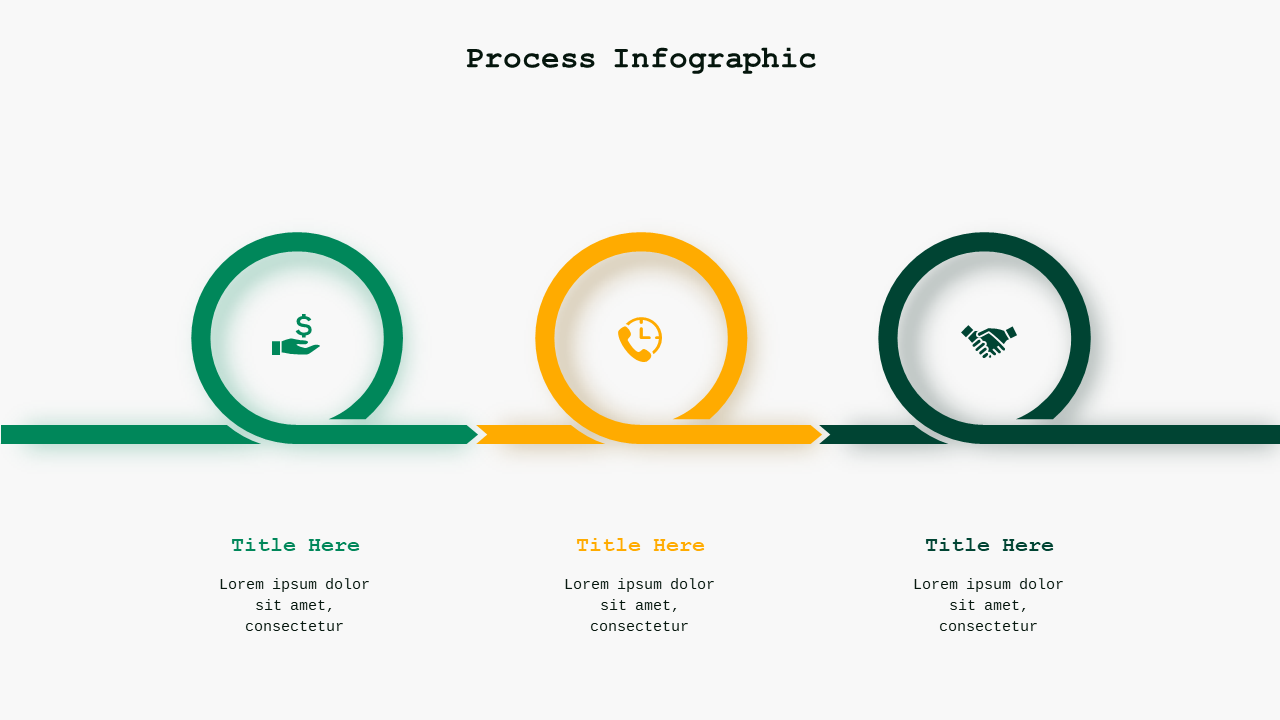 Process Infographic

Title Here

Lorem ipsum dolor sit amet, consectetur

Title Here

Lorem ipsum dolor sit amet, consectetur

Title Here

Lorem ipsum dolor sit amet, consectetur